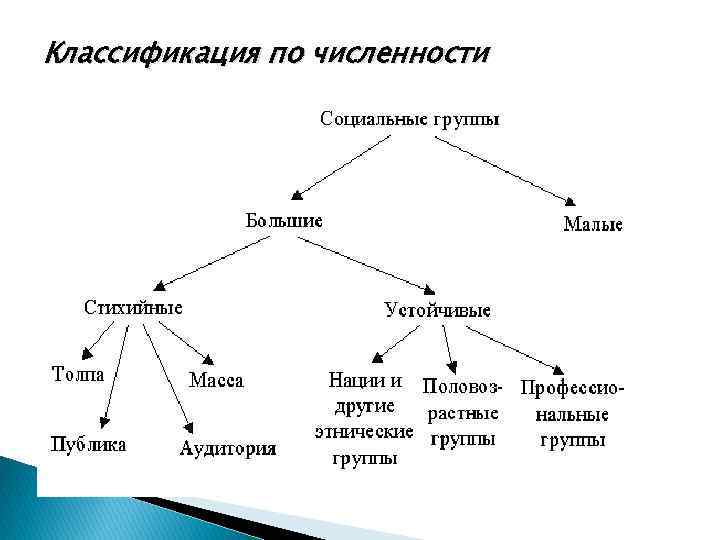 Классификация по численности

Социальные группы

Большие

Малые

Стихийные

Устойчивые

Толпа

Масса

Публика

Аудитория

Нации и другие этнические группы

Половозрастные группы

Профессиональные группы